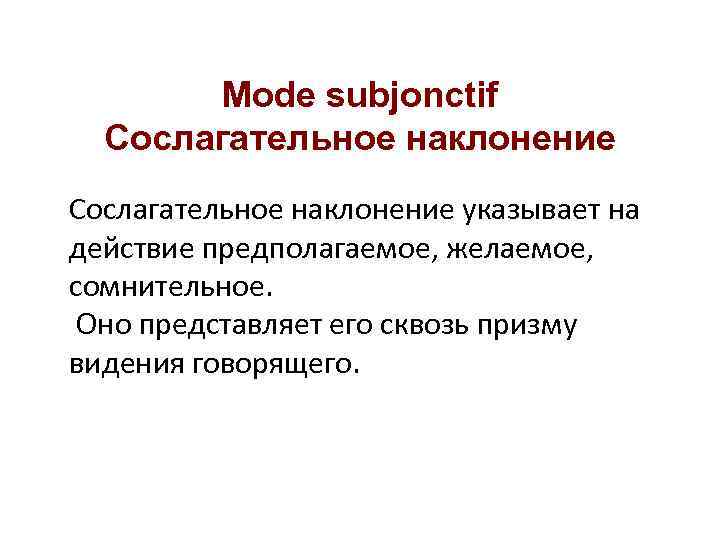 Mode subjonctif
Сослагательное наклонение

Сослагательное наклонение указывает на действие предполагаемое, желаемое, сомнительное.
Оно представляет его сквозь призму видения говорящего.